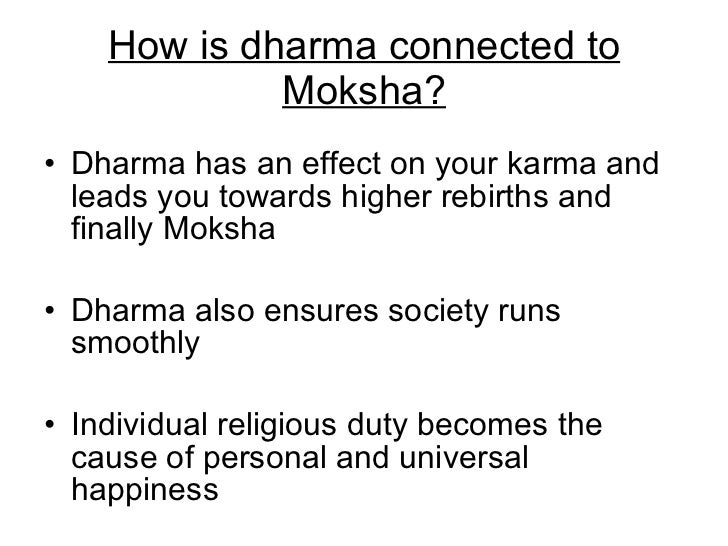 How is dharma connected to Moksha?

• Dharma has an effect on your karma and leads you towards higher rebirths and finally Moksha

• Dharma also ensures society runs smoothly

• Individual religious duty becomes the cause of personal and universal happiness